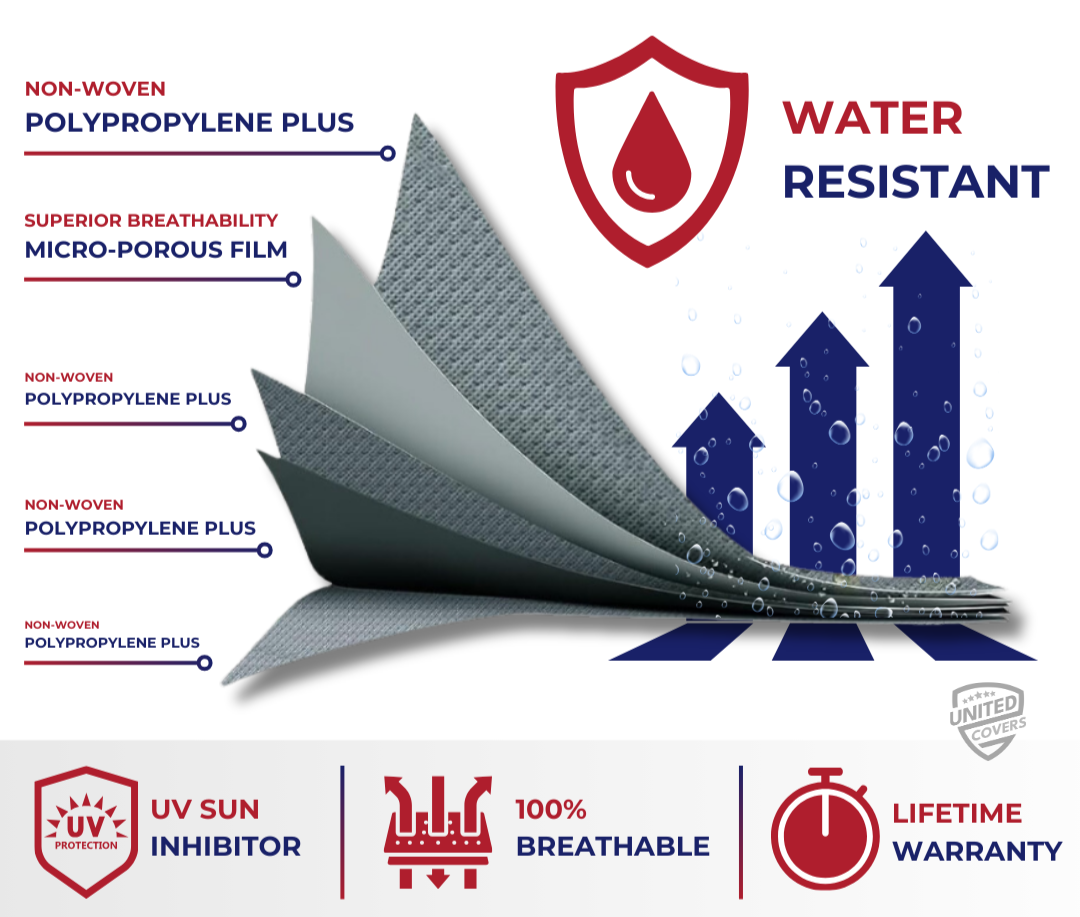 NON-WOVEN
POLYPROPYLENE PLUS

SUPERIOR BREATHABILITY
MICRO-POROUS FILM

NON-WOVEN
POLYPROPYLENE PLUS

NON-WOVEN
POLYPROPYLENE PLUS

NON-WOVEN
POLYPROPYLENE PLUS

WATER
RESISTANT

UNITED
COVERS

UV
PROTECTION

UV SUN
INHIBITOR

100%
BREATHABLE

LIFETIME
WARRANTY